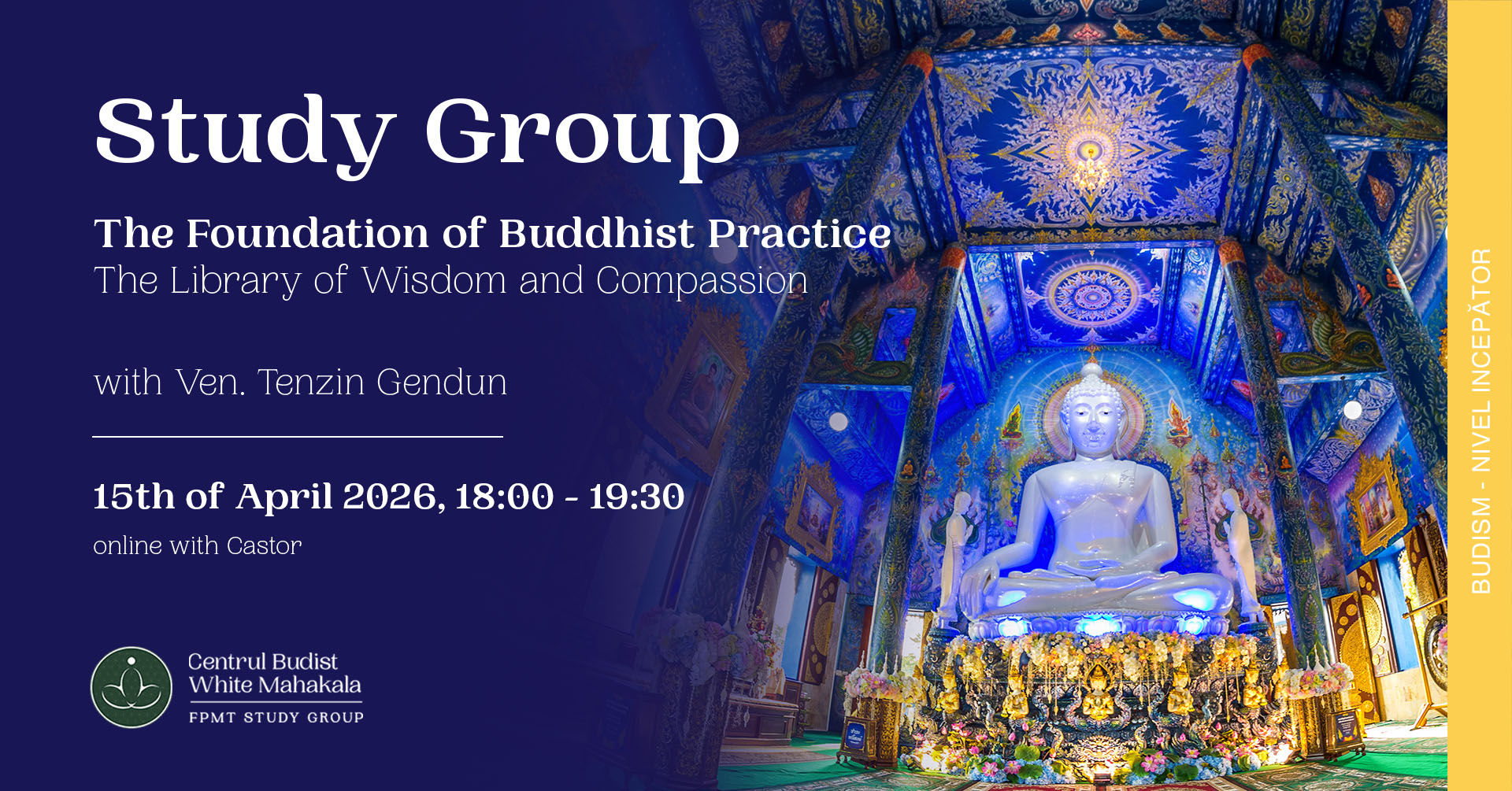 Study Group

The Foundation of Buddhist Practice
The Library of Wisdom and Compassion

with Ven. Tenzin Gendun

15th of April 2026, 18:00 - 19:30
online with Castor

Centrul Budist
White Mahakala
FPMT STUDY GROUP

BUDISM - NIVEL INCEPĂTOR